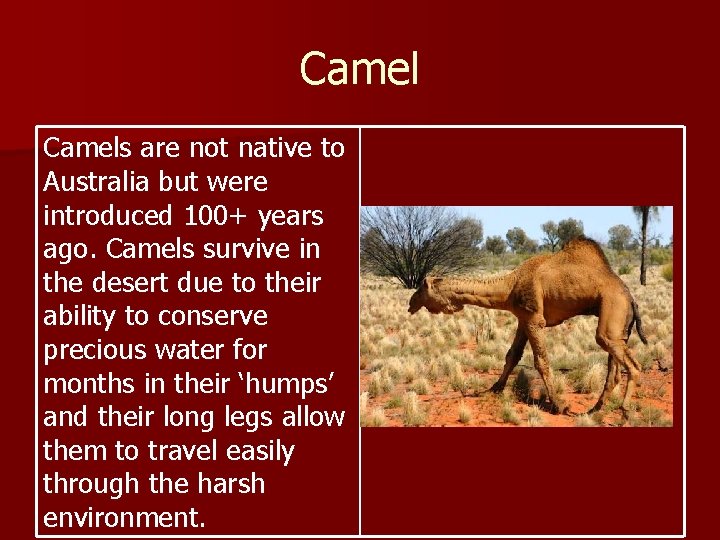 Camel

Camels are not native to Australia but were introduced 100+ years ago. Camels survive in the desert due to their ability to conserve precious water for months in their ‘humps’ and their long legs allow them to travel easily through the harsh environment.